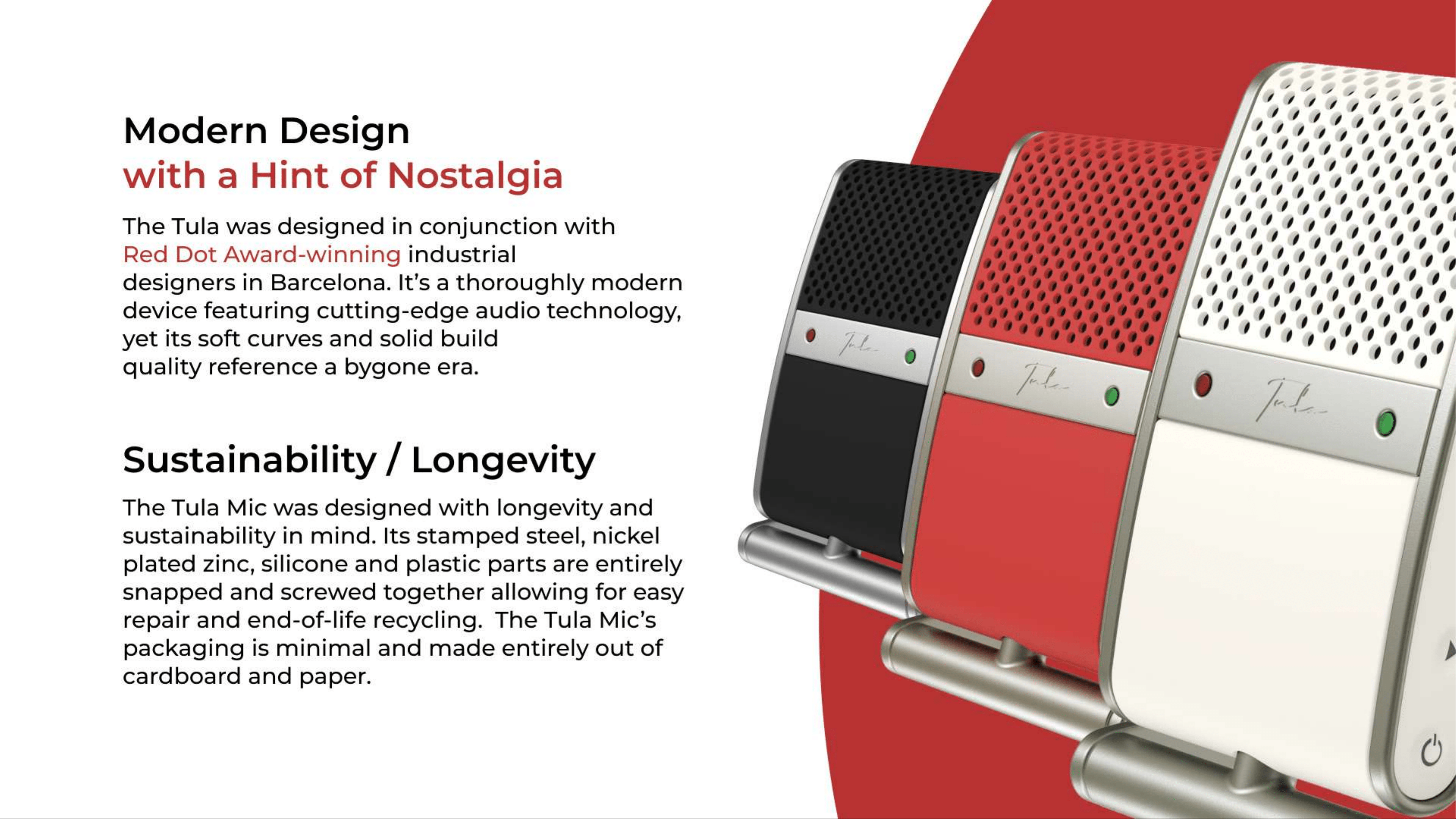 Modern Design
with a Hint of Nostalgia

The Tula was designed in conjunction with Red Dot Award-winning industrial designers in Barcelona. It's a thoroughly modern device featuring cutting-edge audio technology, yet its soft curves and solid build quality reference a bygone era.

Sustainability / Longevity

The Tula Mic was designed with longevity and sustainability in mind. Its stamped steel, nickel plated zinc, silicone and plastic parts are entirely snapped and screwed together allowing for easy repair and end-of-life recycling.  The Tula Mic's packaging is minimal and made entirely out of cardboard and paper.

Tula

Tula

Tula